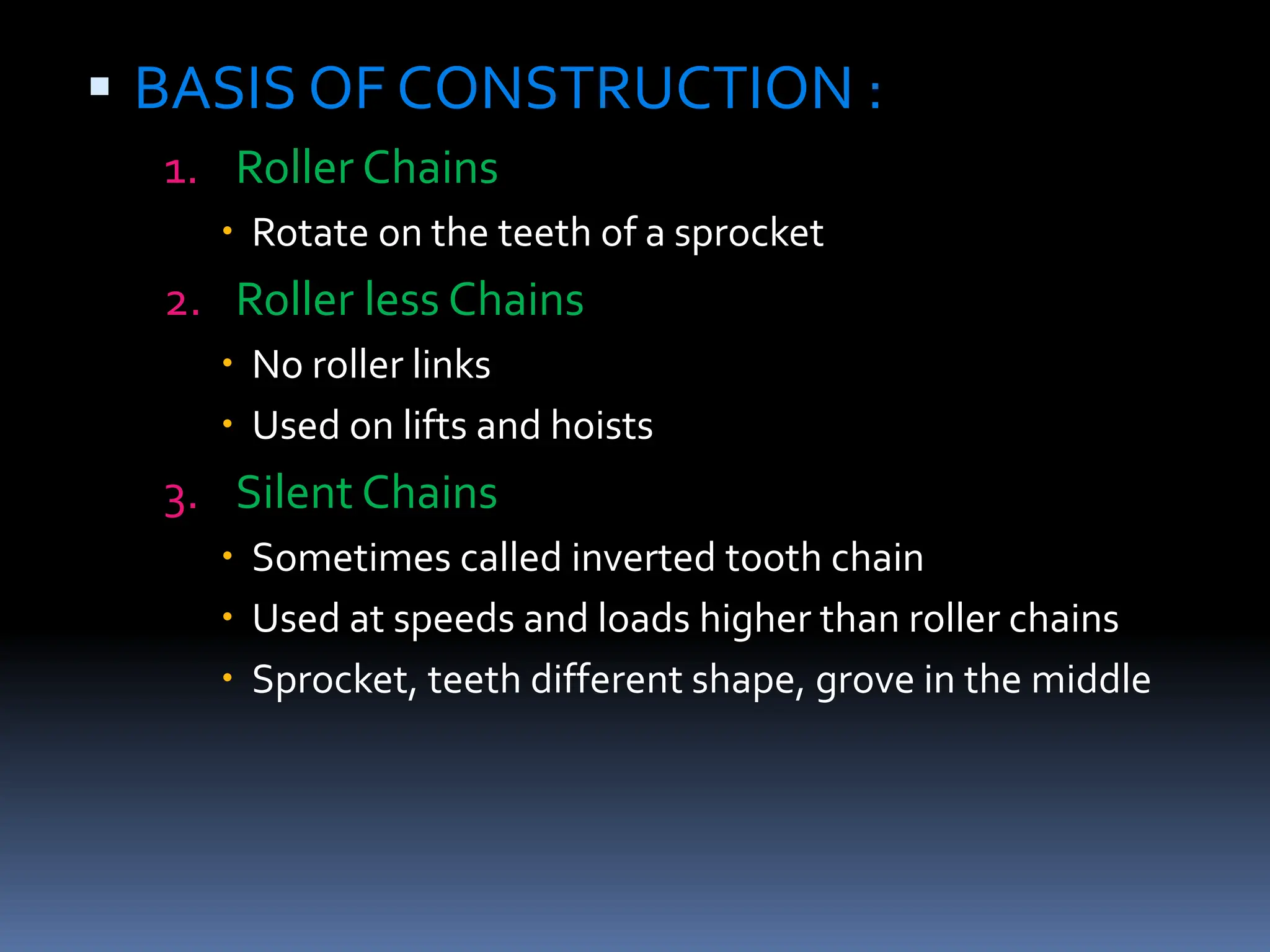 ▪ BASIS OF CONSTRUCTION :

1. Roller Chains
• Rotate on the teeth of a sprocket

2. Roller less Chains
• No roller links
• Used on lifts and hoists

3. Silent Chains
• Sometimes called inverted tooth chain
• Used at speeds and loads higher than roller chains
• Sprocket, teeth different shape, grove in the middle